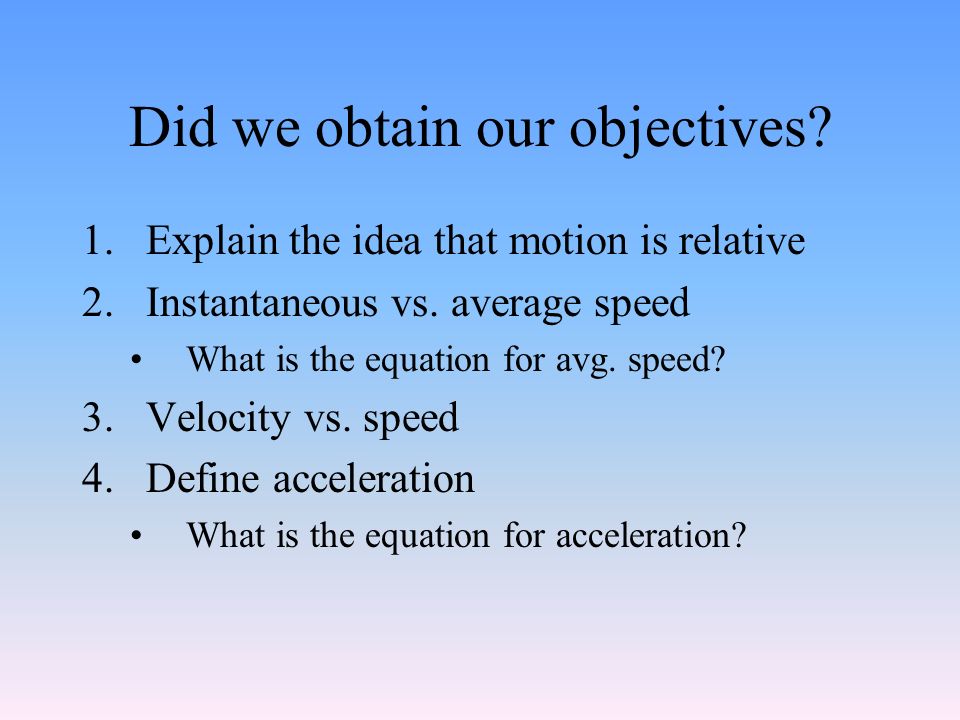 Did we obtain our objectives?

1. Explain the idea that motion is relative
2. Instantaneous vs. average speed
   • What is the equation for avg. speed?
3. Velocity vs. speed
4. Define acceleration
   • What is the equation for acceleration?